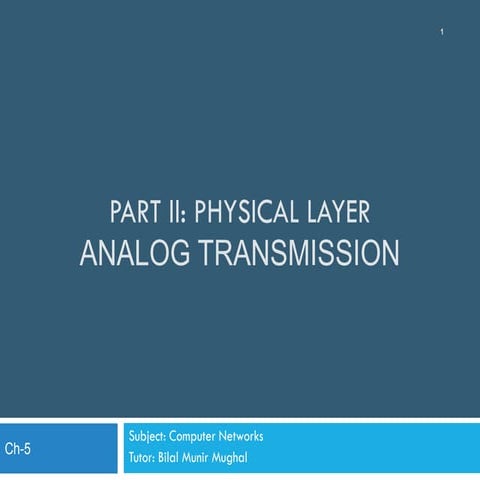 1

PART II: PHYSICAL LAYER
ANALOG TRANSMISSION

Ch-5

Subject: Computer Networks
Tutor: Bilal Munir Mughal